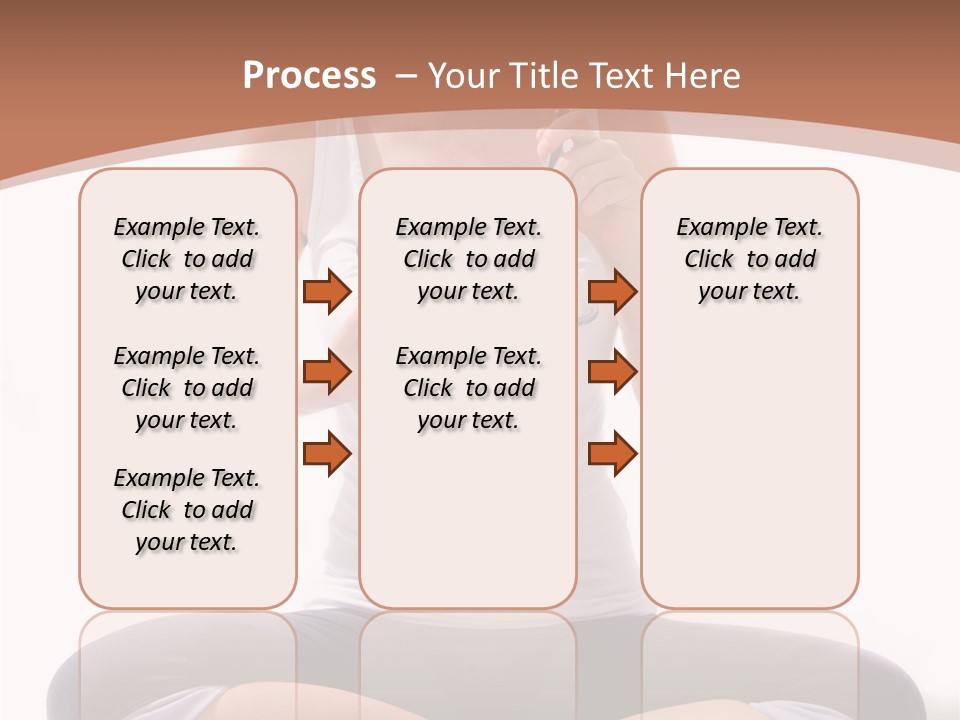 Process – Your Title Text Here

Example Text. Click to add your text.

Example Text. Click to add your text.

Example Text. Click to add your text.

Example Text. Click to add your text.

Example Text. Click to add your text.

Example Text. Click to add your text.